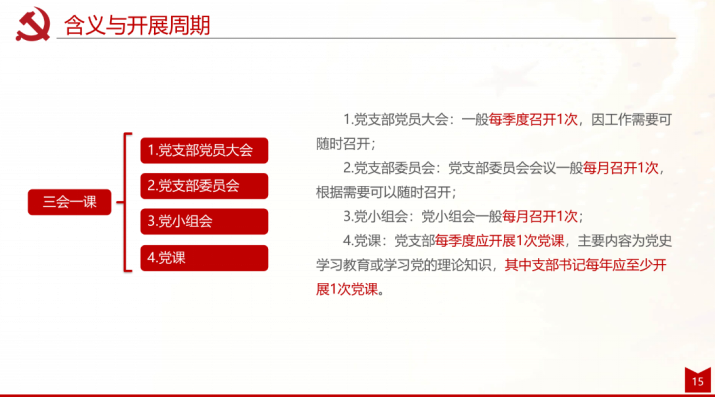 含义与开展周期

三会一课

1.党支部党员大会

2.党支部委员会

3.党小组会

4.党课

1.党支部党员大会：一般每季度召开1次，因工作需要可随时召开；

2.党支部委员会：党支部委员会会议一般每月召开1次，根据需要可以随时召开；

3.党小组会：党小组会一般每月召开1次；

4.党课：党支部每季度应开展1次党课，主要内容为党史学习教育或学习党的理论知识，其中支部书记每年应至少开展1次党课。

15